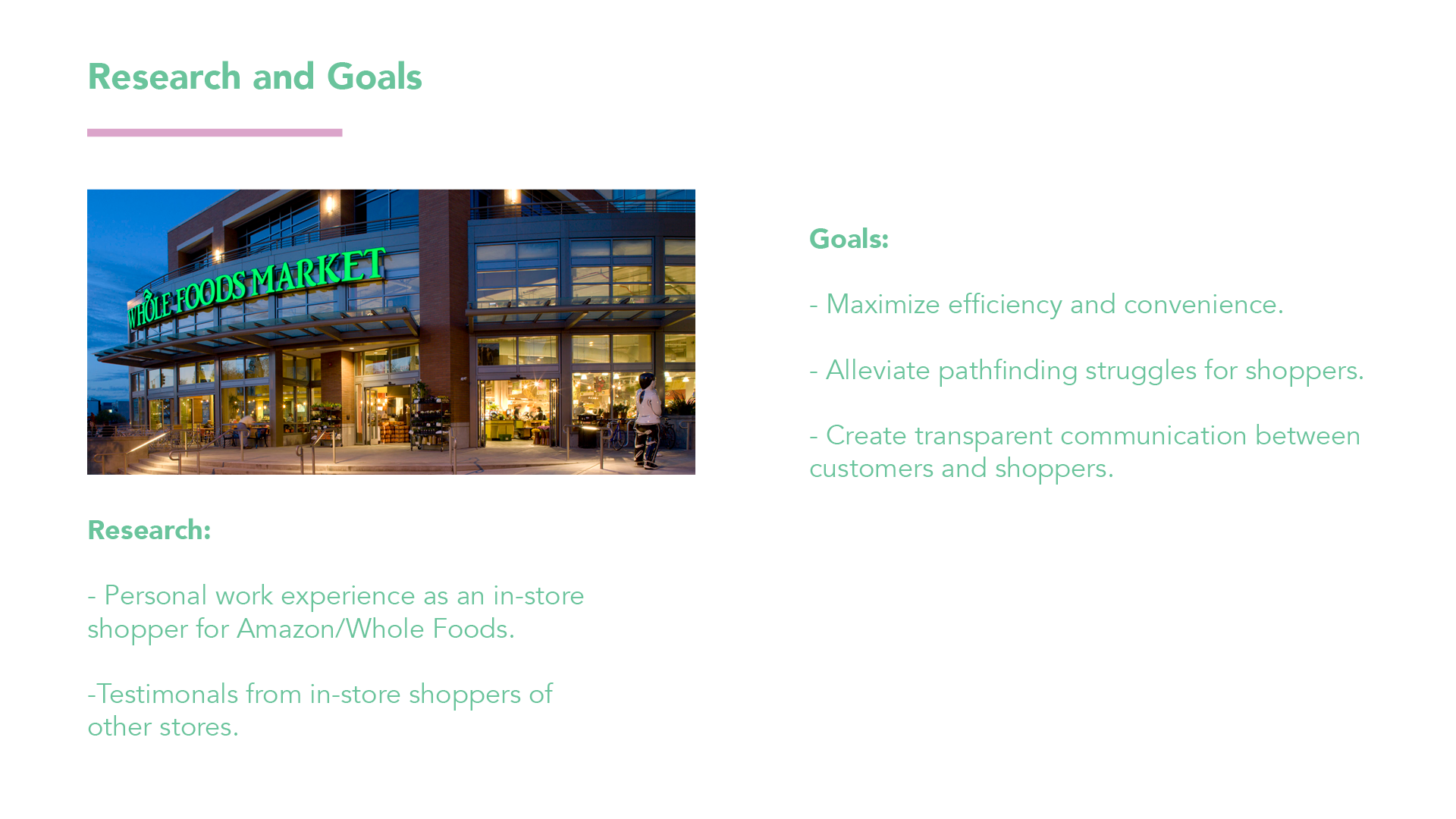 Research and Goals

WHOLE FOODS MARKET

Research:

- Personal work experience as an in-store shopper for Amazon/Whole Foods.

-Testimonals from in-store shoppers of other stores.

Goals:

- Maximize efficiency and convenience.

- Alleviate pathfinding struggles for shoppers.

- Create transparent communication between customers and shoppers.